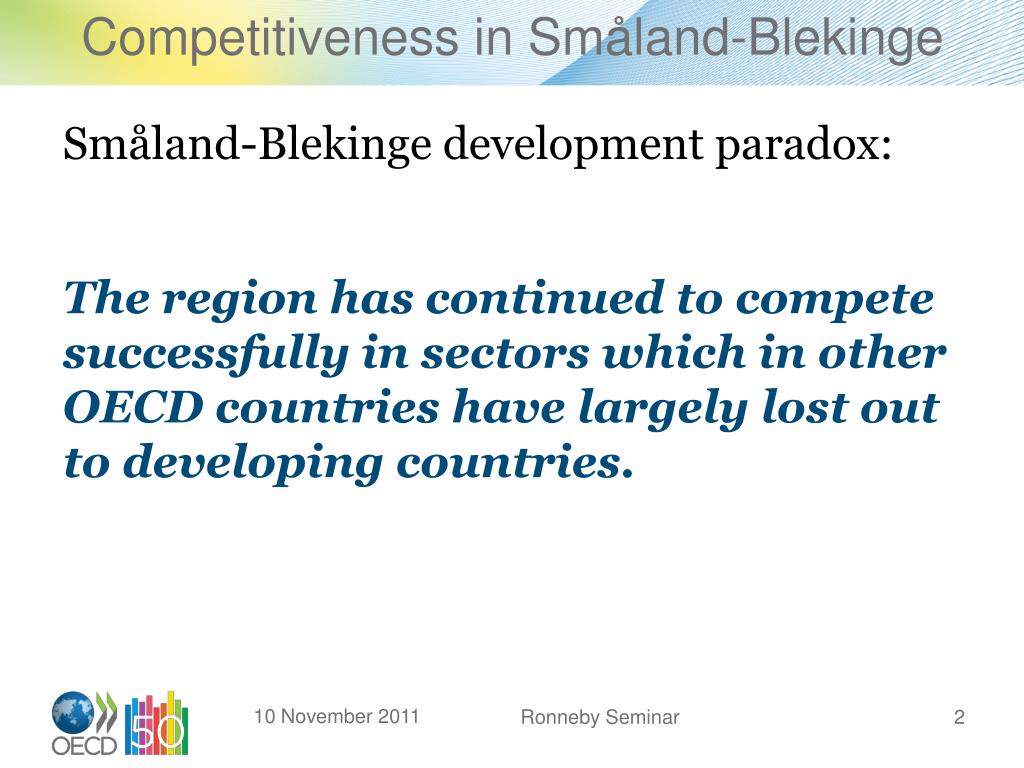 Competitiveness in Småland-Blekinge

Småland-Blekinge development paradox:

The region has continued to compete successfully in sectors which in other OECD countries have largely lost out to developing countries.

OECD 50

10 November 2011

Ronneby Seminar

2